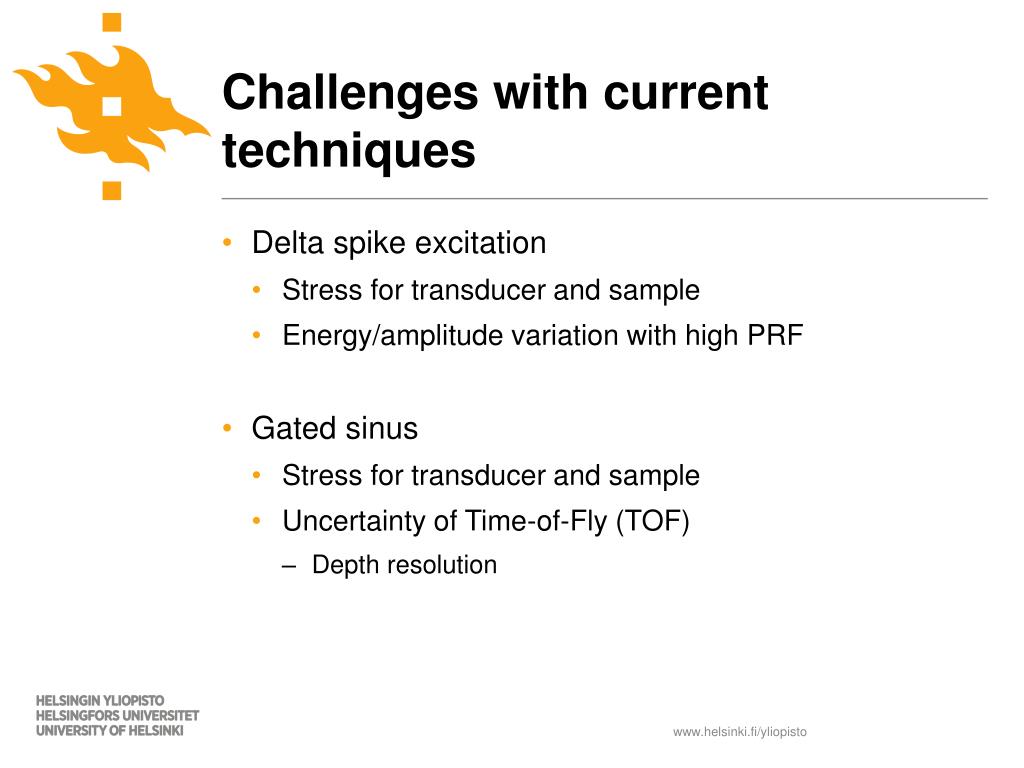 Challenges with current techniques

• Delta spike excitation
  • Stress for transducer and sample
  • Energy/amplitude variation with high PRF

• Gated sinus
  • Stress for transducer and sample
  • Uncertainty of Time-of-Fly (TOF)
    – Depth resolution

HELSINGIN YLIOPISTO
HELSINGFORS UNIVERSITET
UNIVERSITY OF HELSINKI

www.helsinki.fi/yliopisto